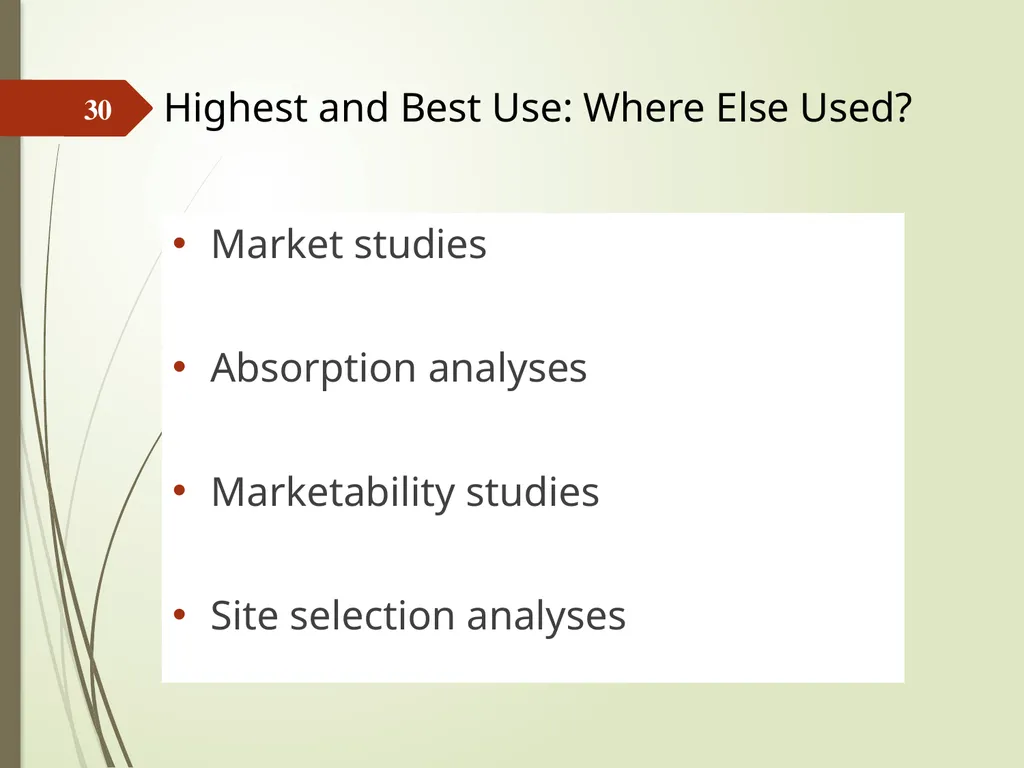 30

Highest and Best Use: Where Else Used?

• Market studies

• Absorption analyses

• Marketability studies

• Site selection analyses